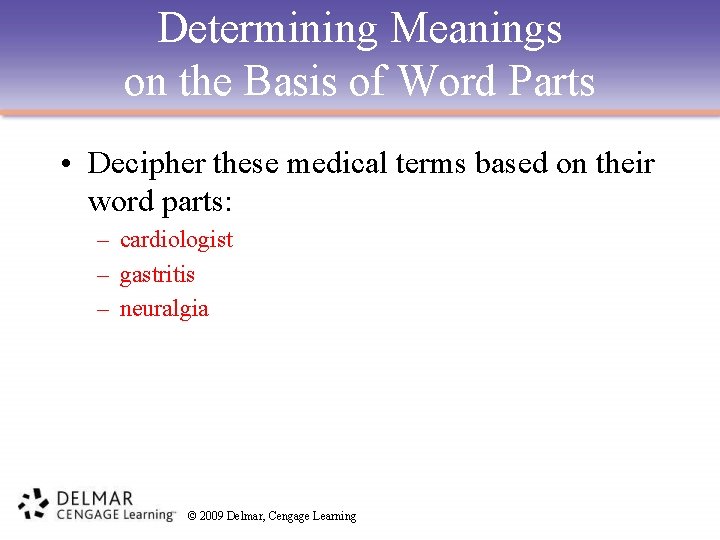 Determining Meanings on the Basis of Word Parts

• Decipher these medical terms based on their word parts:
– cardiologist
– gastritis
– neuralgia

DELMAR CENGAGE Learning™

© 2009 Delmar, Cengage Learning